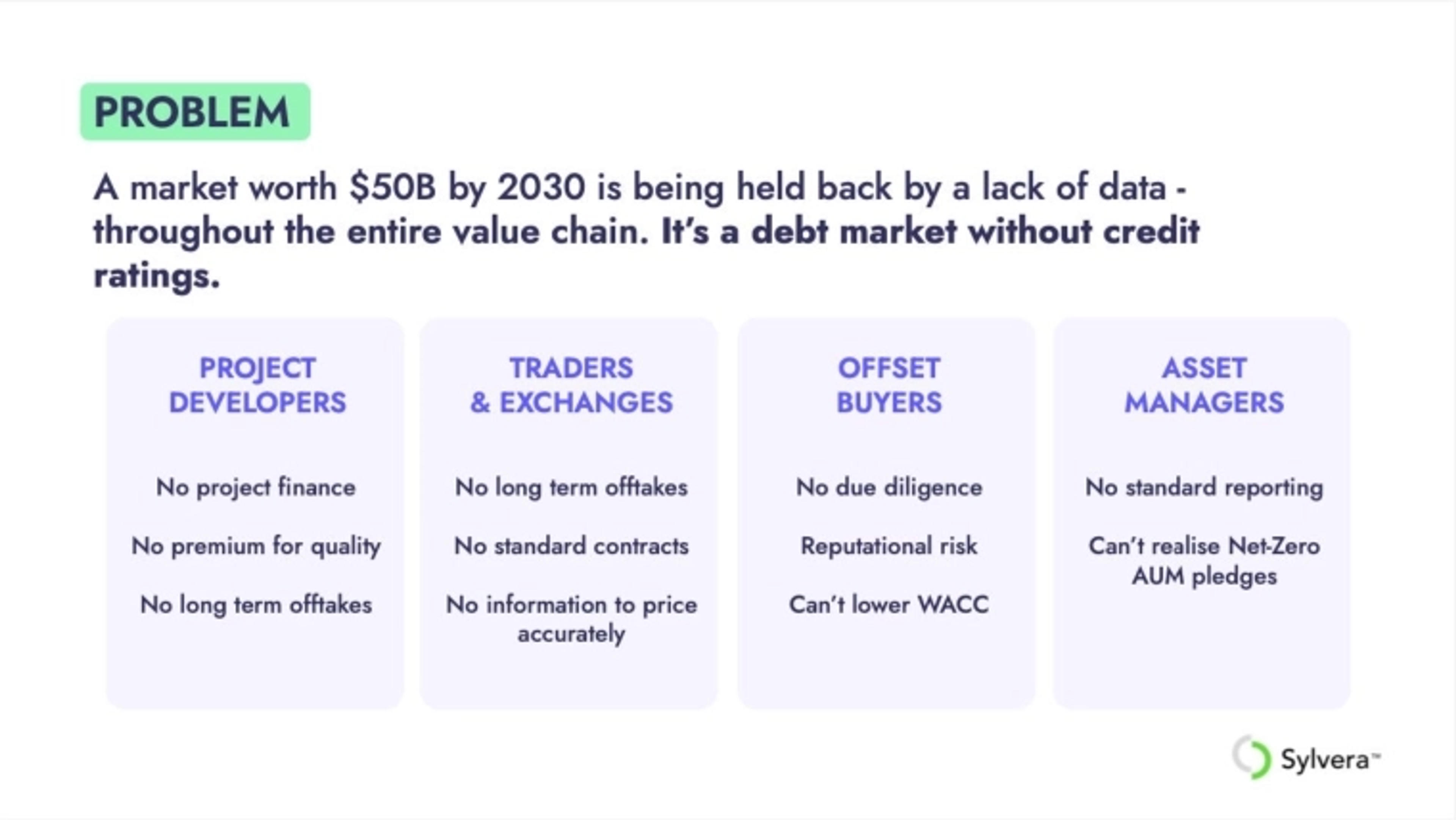 PROBLEM

A market worth \$50B by 2030 is being held back by a lack of data - throughout the entire value chain. It's a debt market without credit ratings.

PROJECT DEVELOPERS

No project finance

No premium for quality

No long term offtakes

TRADERS & EXCHANGES

No long term offtakes

No standard contracts

No information to price accurately

OFFSET BUYERS

No due diligence

Reputational risk

Can't lower WACC

ASSET MANAGERS

No standard reporting

Can't realise Net-Zero AUM pledges

Sylvera™